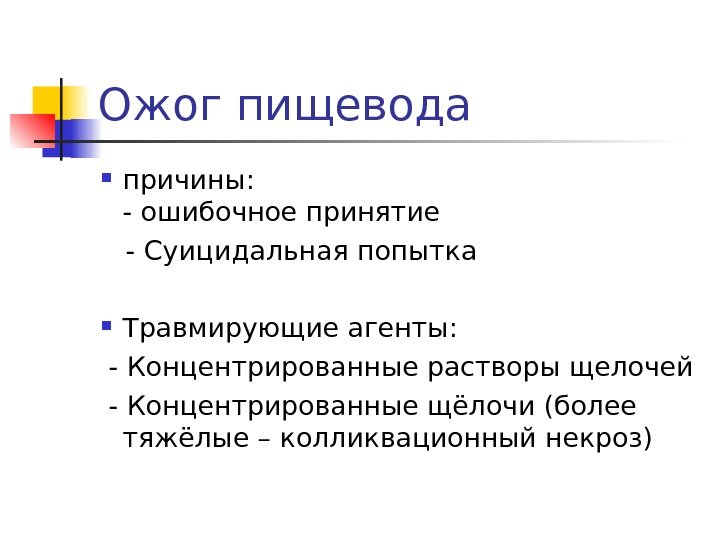 Ожог пищевода

причины:
- ошибочное принятие
- Суицидальная попытка

Травмирующие агенты:
- Концентрированные растворы щелочей
- Концентрированные щёлочи (более тяжёлые – колликвационный некроз)